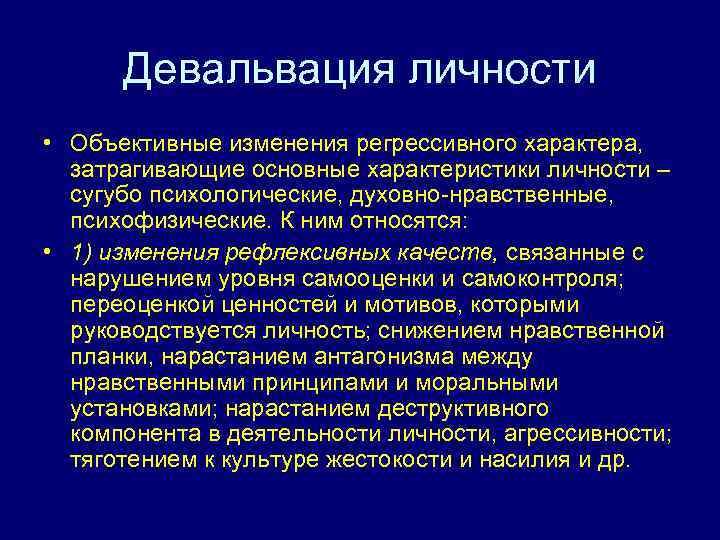 Девальвация личности

• Объективные изменения регрессивного характера, затрагивающие основные характеристики личности – сугубо психологические, духовно-нравственные, психофизические. К ним относятся:

• 1) изменения рефлексивных качеств, связанные с нарушением уровня самооценки и самоконтроля; переоценкой ценностей и мотивов, которыми руководствуется личность; снижением нравственной планки, нарастанием антагонизма между нравственными принципами и моральными установками; нарастанием деструктивного компонента в деятельности личности, агрессивности; тяготением к культуре жестокости и насилия и др.